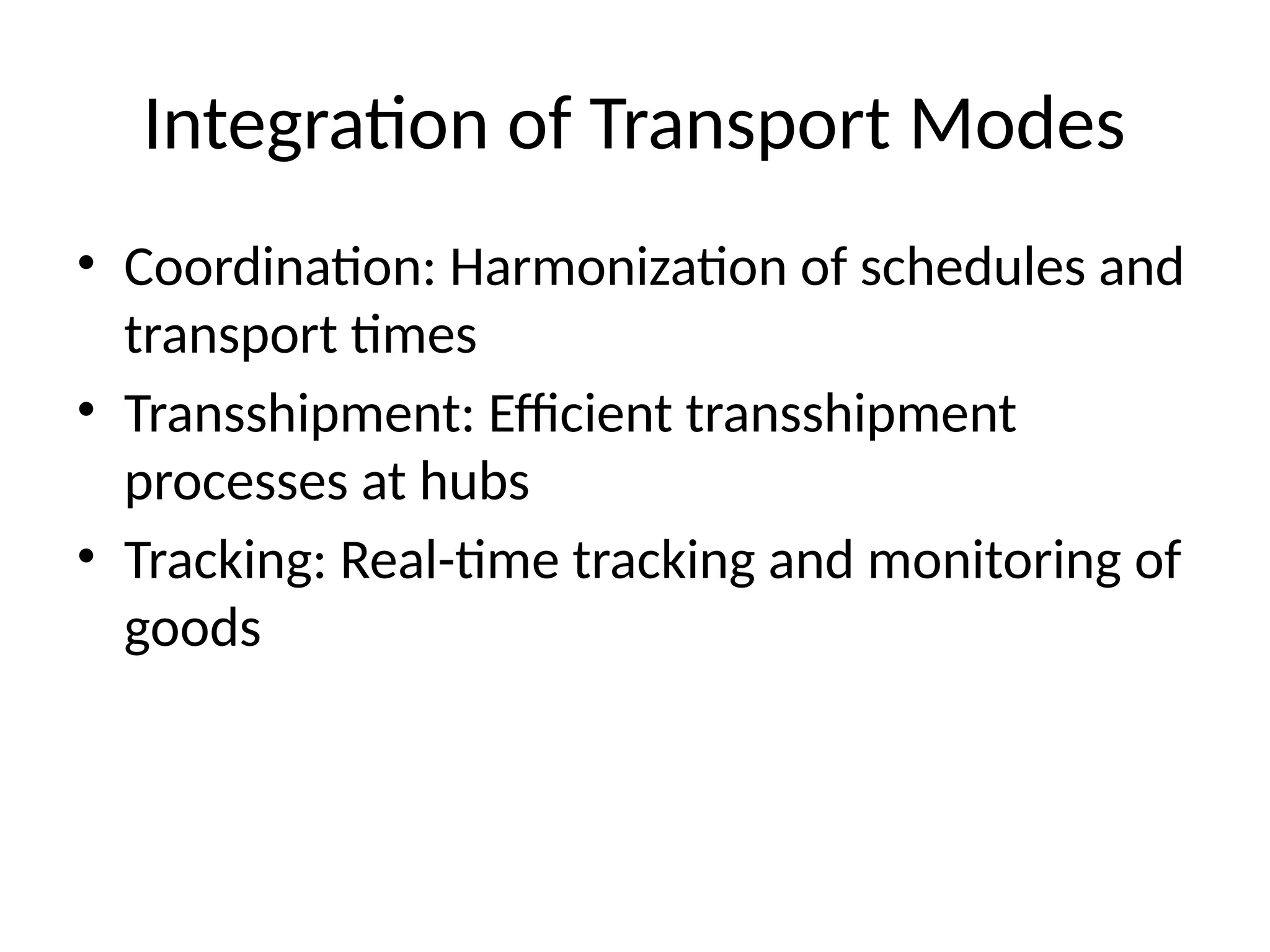 Integration of Transport Modes

• Coordination: Harmonization of schedules and transport times

• Transshipment: Efficient transshipment processes at hubs

• Tracking: Real-time tracking and monitoring of goods